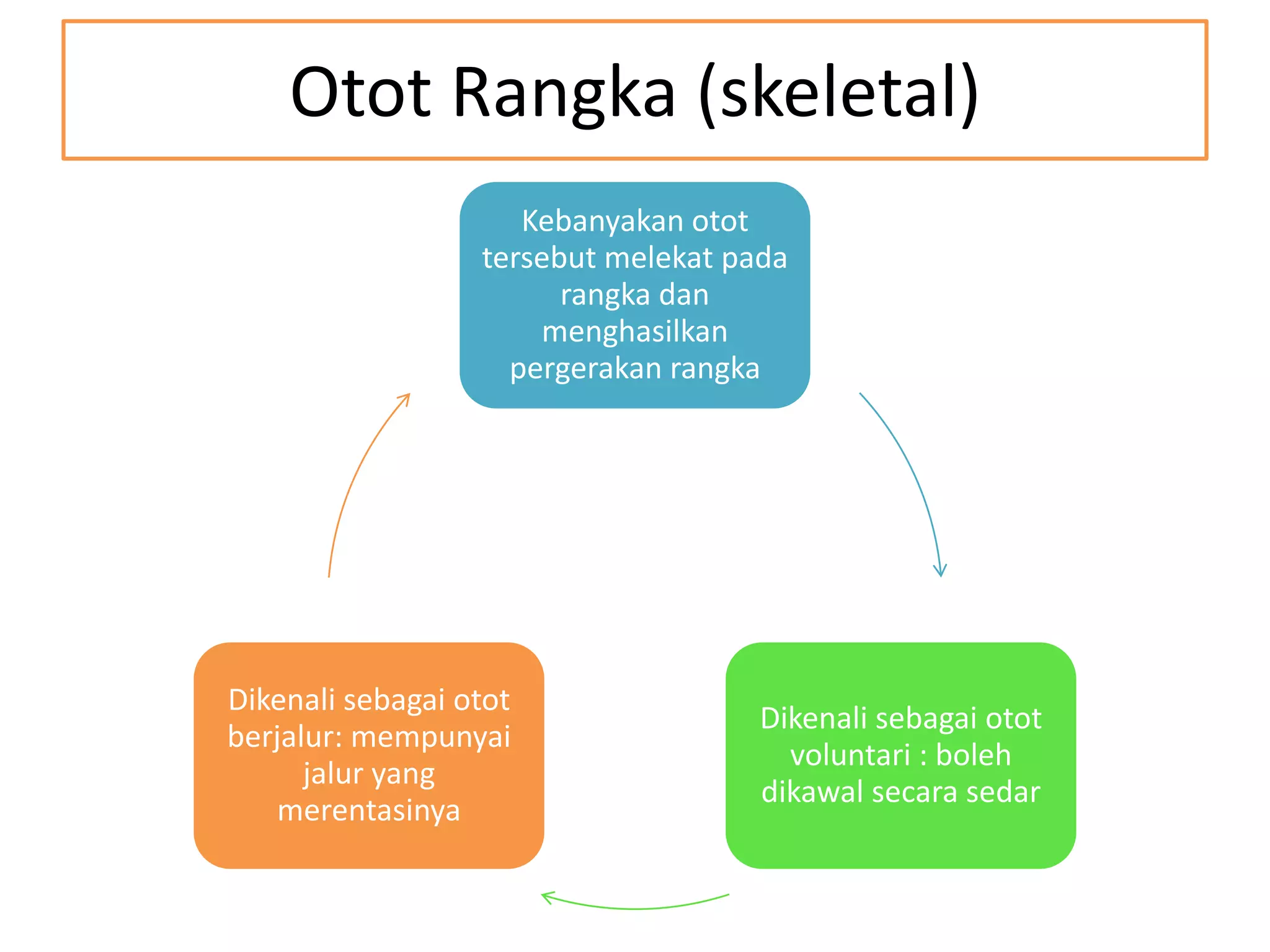 Otot Rangka (skeletal)

Kebanyakan otot tersebut melekat pada rangka dan menghasilkan pergerakan rangka

Dikenali sebagai otot voluntari : boleh dikawal secara sedar

Dikenali sebagai otot berjalur: mempunyai jalur yang merentasinya